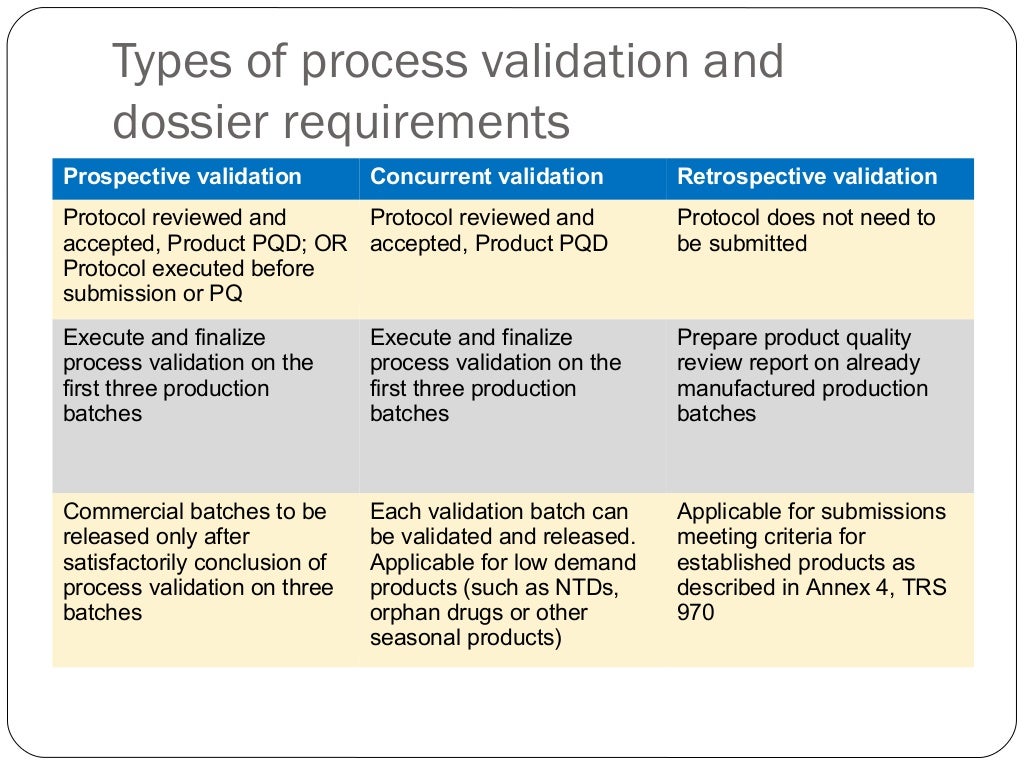 Types of process validation and dossier requirements

| Prospective validation | Concurrent validation | Retrospective validation |
|---|---|---|
| Protocol reviewed and accepted, Product PQD; OR Protocol executed before submission or PQ | Protocol reviewed and accepted, Product PQD | Protocol does not need to be submitted |
| Execute and finalize process validation on the first three production batches | Execute and finalize process validation on the first three production batches | Prepare product quality review report on already manufactured production batches |
| Commercial batches to be released only after satisfactorily conclusion of process validation on three batches | Each validation batch can be validated and released. Applicable for low demand products (such as NTDs, orphan drugs or other seasonal products) | Applicable for submissions meeting criteria for established products as described in Annex 4, TRS 970 |